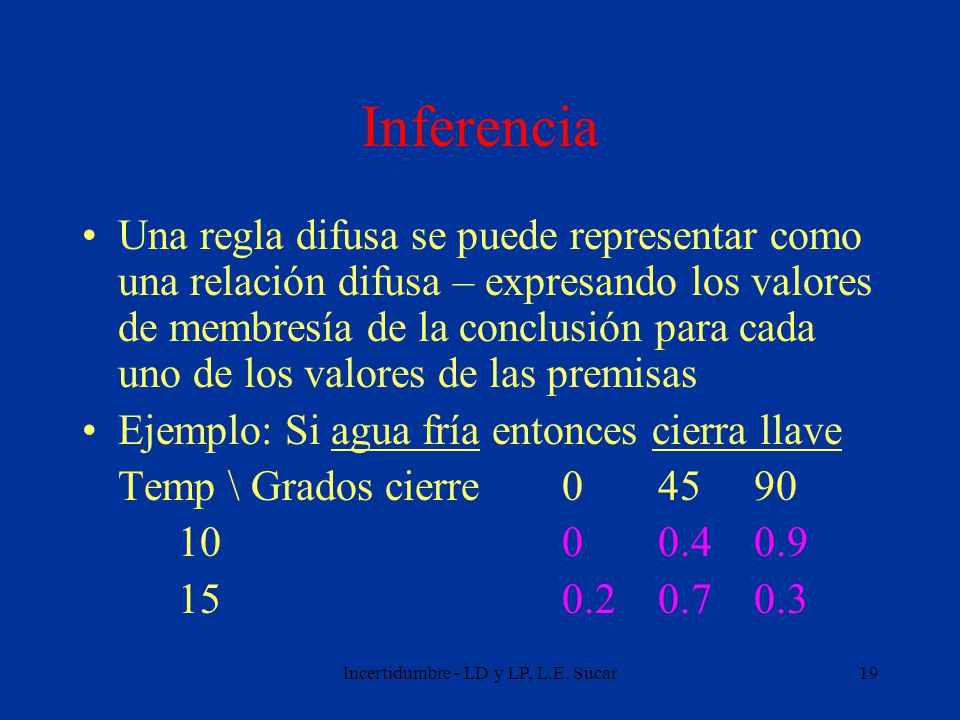 Inferencia

• Una regla difusa se puede representar como una relación difusa – expresando los valores de membresía de la conclusión para cada uno de los valores de las premisas

• Ejemplo: Si agua fría entonces cierra llave

| Temp \ Grados cierre | 0 | 45 | 90 |
|---|---|---|---|
| 10 | 0 | 0.4 | 0.9 |
| 15 | 0.2 | 0.7 | 0.3 |

Incertidumbre - LD y LP, L.E. Sucar

19